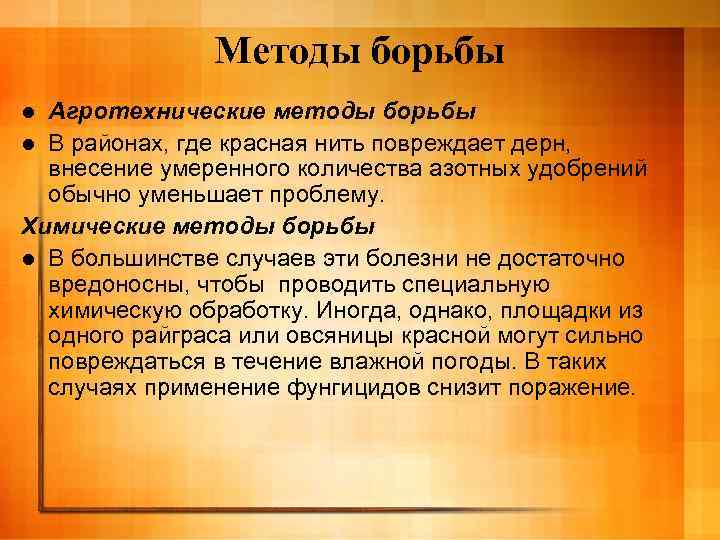 Методы борьбы

● Агротехнические методы борьбы

● В районах, где красная нить повреждает дерн, внесение умеренного количества азотных удобрений обычно уменьшает проблему.

Химические методы борьбы

● В большинстве случаев эти болезни не достаточно вредоносны, чтобы проводить специальную химическую обработку. Иногда, однако, площадки из одного райграса или овсяницы красной могут сильно повреждаться в течение влажной погоды. В таких случаях применение фунгицидов снизит поражение.